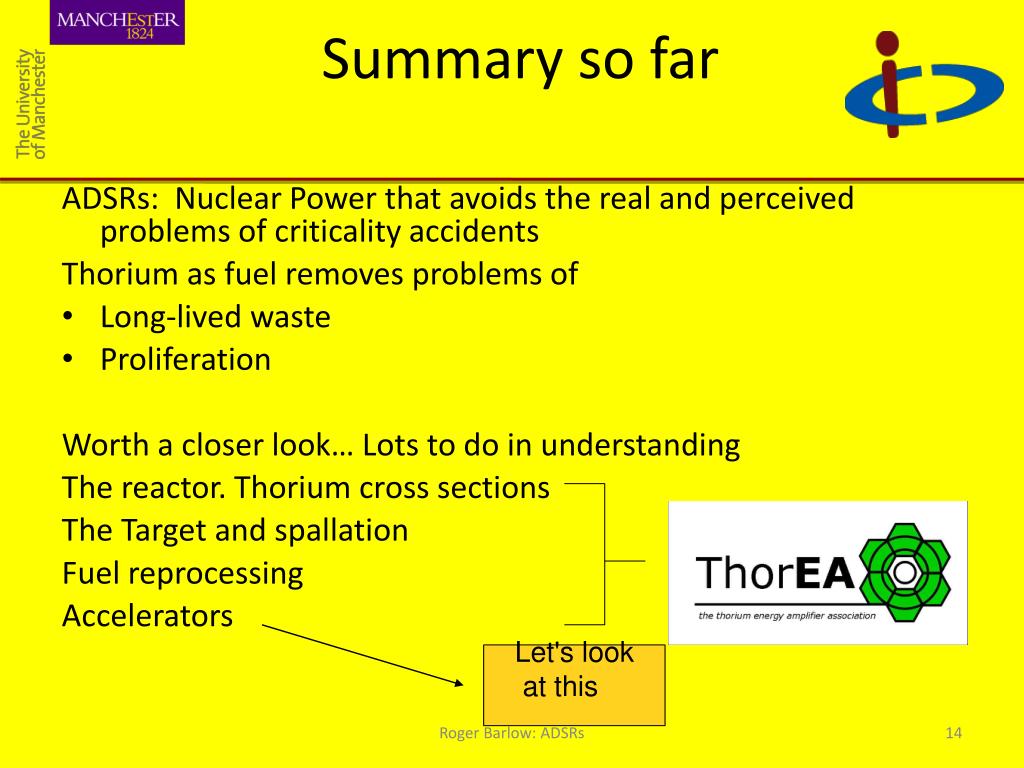 MANCHESTER
1824

The University of Manchester

Summary so far

ADSRs: Nuclear Power that avoids the real and perceived problems of criticality accidents

Thorium as fuel removes problems of

• Long-lived waste
• Proliferation

Worth a closer look… Lots to do in understanding

The reactor. Thorium cross sections

The Target and spallation

Fuel reprocessing

Accelerators

ThorEA
the thorium energy amplifier association

Let's look at this

Roger Barlow: ADSRs

14